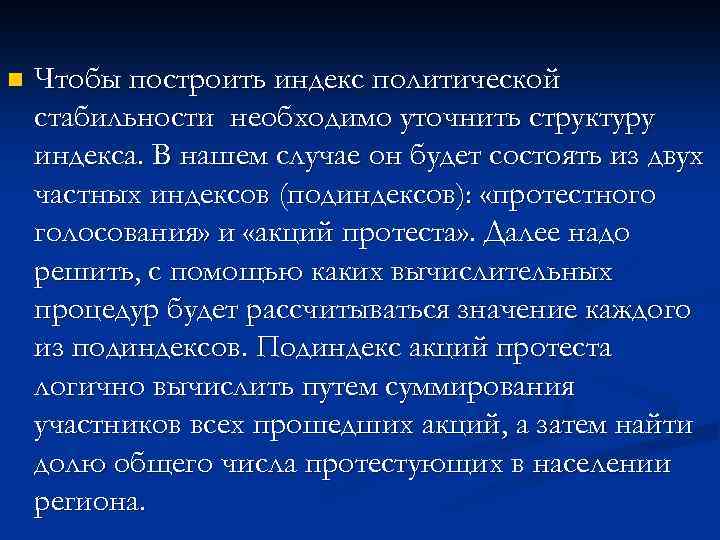 Чтобы построить индекс политической стабильности  необходимо уточнить структуру индекса. В нашем случае он будет состоять из двух частных индексов (подиндексов): «протестного голосования» и «акций протеста». Далее надо решить, с помощью каких вычислительных процедур будет рассчитываться значение каждого из подиндексов. Подиндекс акций протеста логично вычислить путем суммирования участников всех прошедших акций, а затем найти долю общего числа протестующих в населении региона.